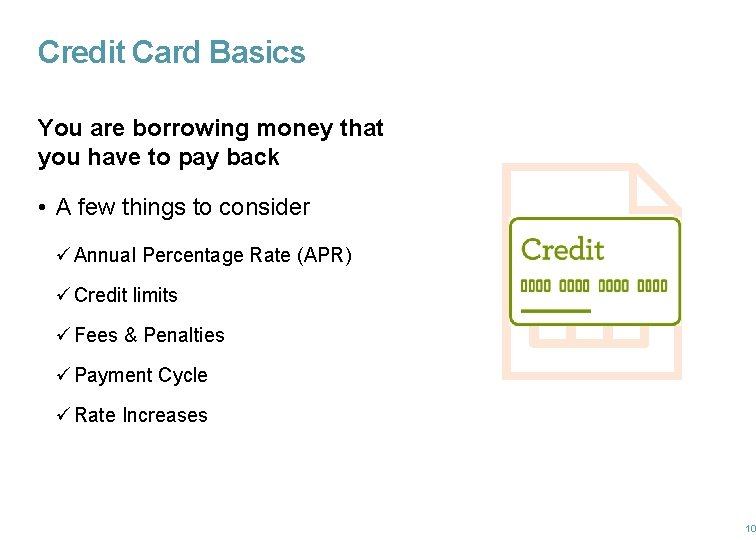 Credit Card Basics

You are borrowing money that you have to pay back

• A few things to consider

✓ Annual Percentage Rate (APR)

✓ Credit limits

✓ Fees & Penalties

✓ Payment Cycle

✓ Rate Increases

Credit

0000 0000 0000 0000

10